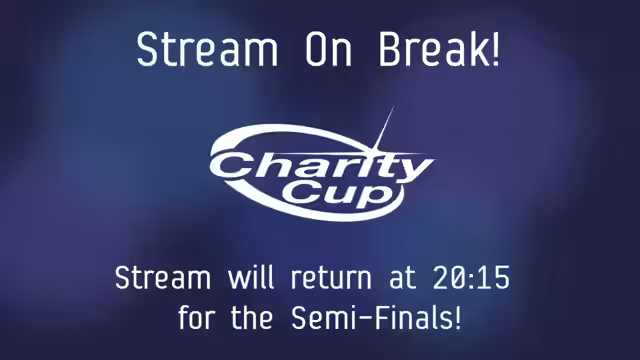 Stream On Break!

Charity Cup

Stream will return at 20:15 for the Semi-Finals!